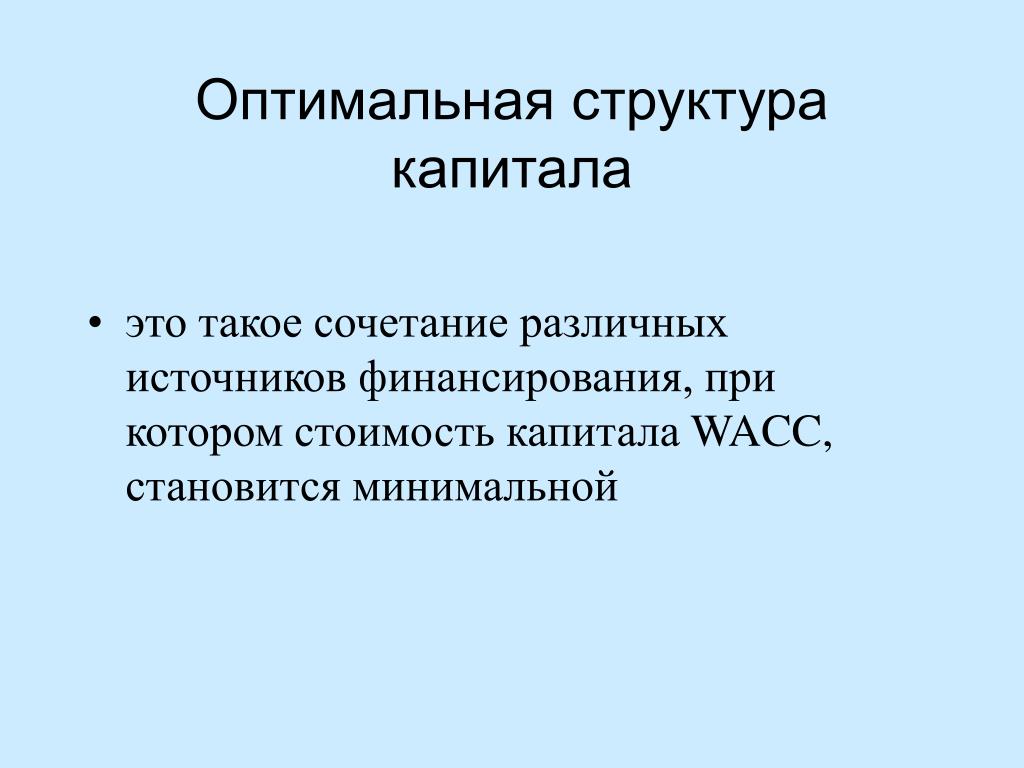 Оптимальная структура капитала

• это такое сочетание различных источников финансирования, при котором стоимость капитала WACC, становится минимальной